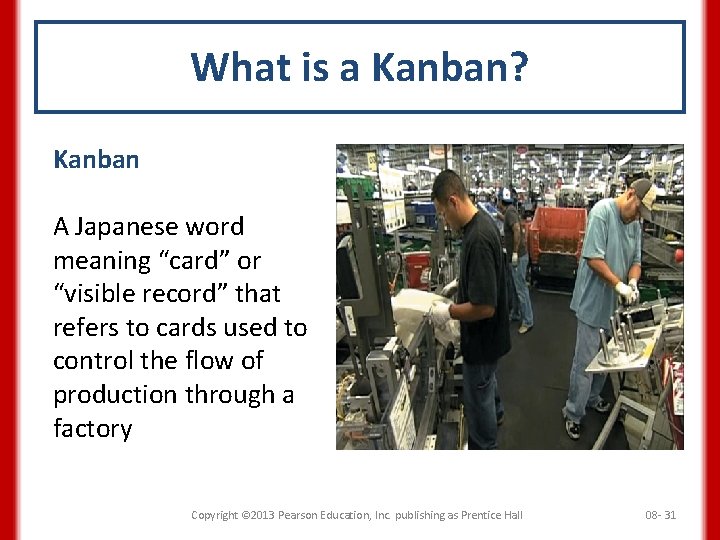 What is a Kanban?

Kanban

A Japanese word meaning “card” or “visible record” that refers to cards used to control the flow of production through a factory

Copyright ©2013 Pearson Education, Inc. publishing as Prentice Hall

08- 31